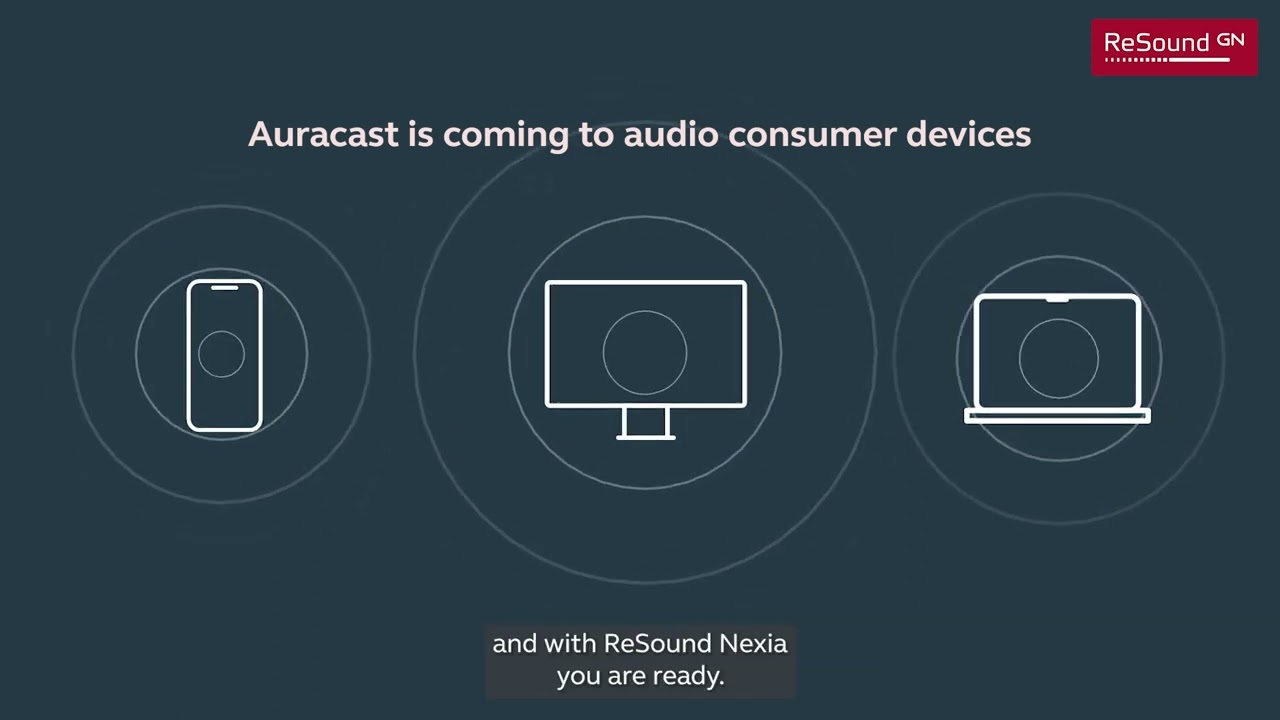 ReSound GN

Auracast is coming to audio consumer devices

and with ReSound Nexia
you are ready.